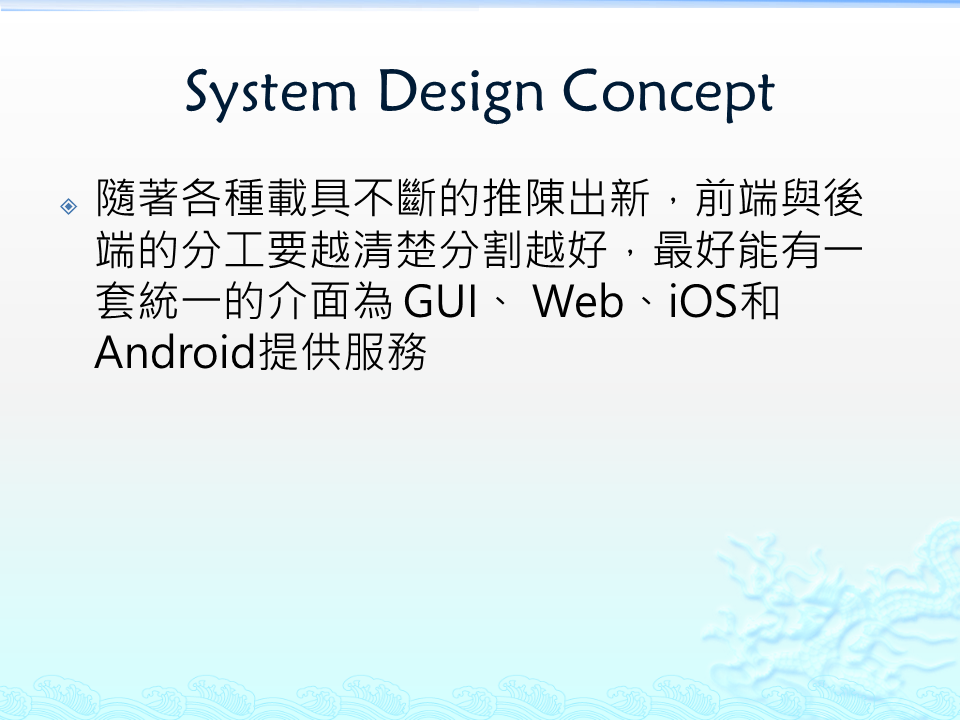 System Design Concept

隨著各種載具不斷的推陳出新，前端與後端的分工要越清楚分割越好，最好能有一套統一的介面為 GUI、 Web、iOS和Android提供服務